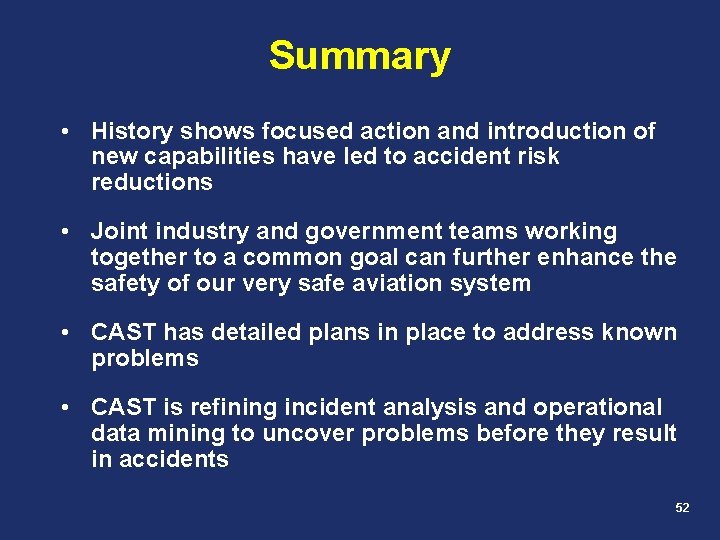 Summary

• History shows focused action and introduction of new capabilities have led to accident risk reductions

• Joint industry and government teams working together to a common goal can further enhance the safety of our very safe aviation system

• CAST has detailed plans in place to address known problems

• CAST is refining incident analysis and operational data mining to uncover problems before they result in accidents

52